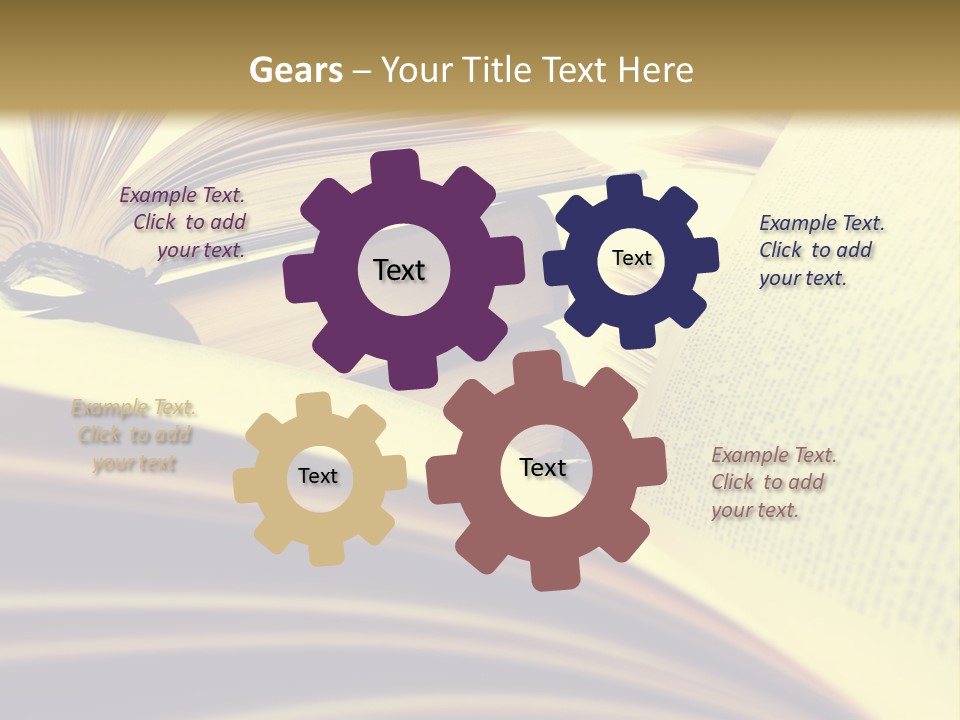 Gears – Your Title Text Here

Example Text. Click to add your text.

Text

Text

Example Text. Click to add your text.

Example Text. Click to add your text

Text

Text

Example Text. Click to add your text.